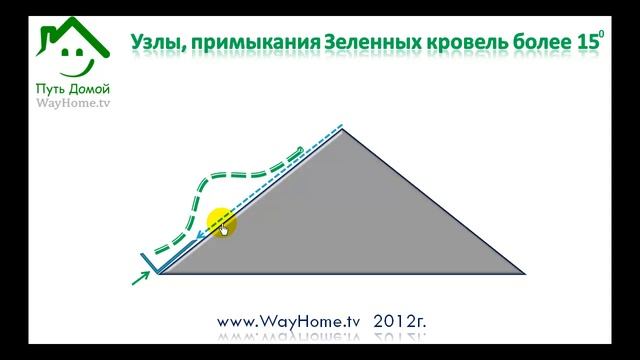 Путь Домой
WayHome.tv

Узлы, примыкания Зеленных кровель более $15^0$

www.WayHome.tv 2012г.